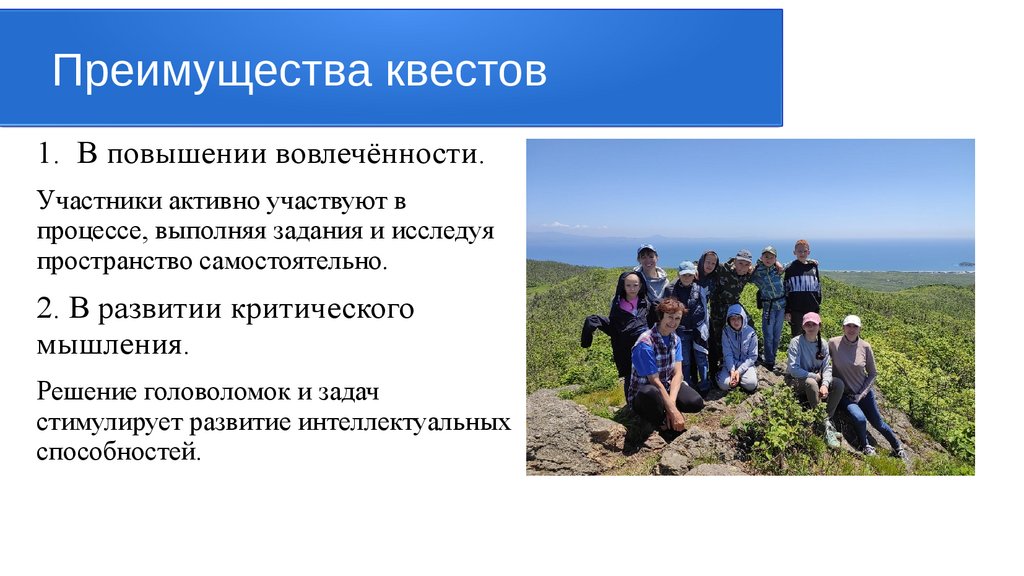 Преимущества квестов

1. В повышении вовлечённости.

Участники активно участвуют в процессе, выполняя задания и исследуя пространство самостоятельно.

2. В развитии критического мышления.

Решение головоломок и задач стимулирует развитие интеллектуальных способностей.